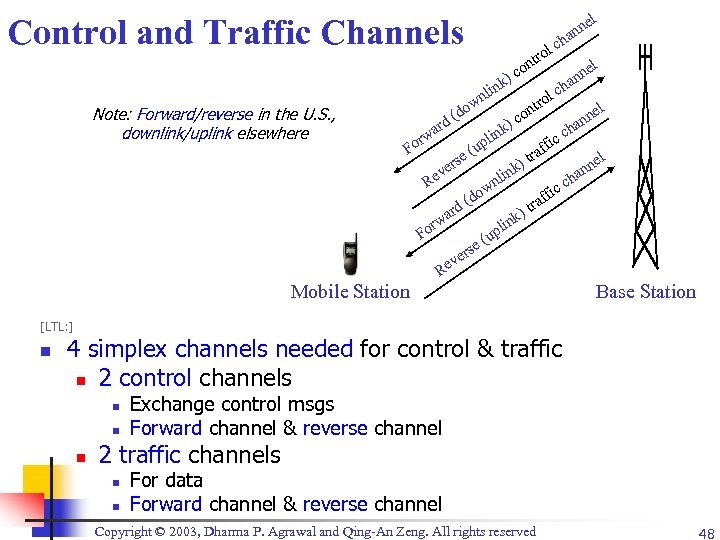 Control and Traffic Channels

Note: Forward/reverse in the U.S., downlink/uplink elsewhere

Forward (downlink) control channel
Reverse (uplink) control channel
Forward (downlink) traffic channel
Reverse (uplink) traffic channel

Mobile Station

Base Station

[LTL:]

- 4 simplex channels needed for control & traffic
  - 2 control channels
    - Exchange control msgs
    - Forward channel & reverse channel
  - 2 traffic channels
    - For data
    - Forward channel & reverse channel

Copyright © 2003, Dharma P. Agrawal and Qing-An Zeng. All rights reserved

48